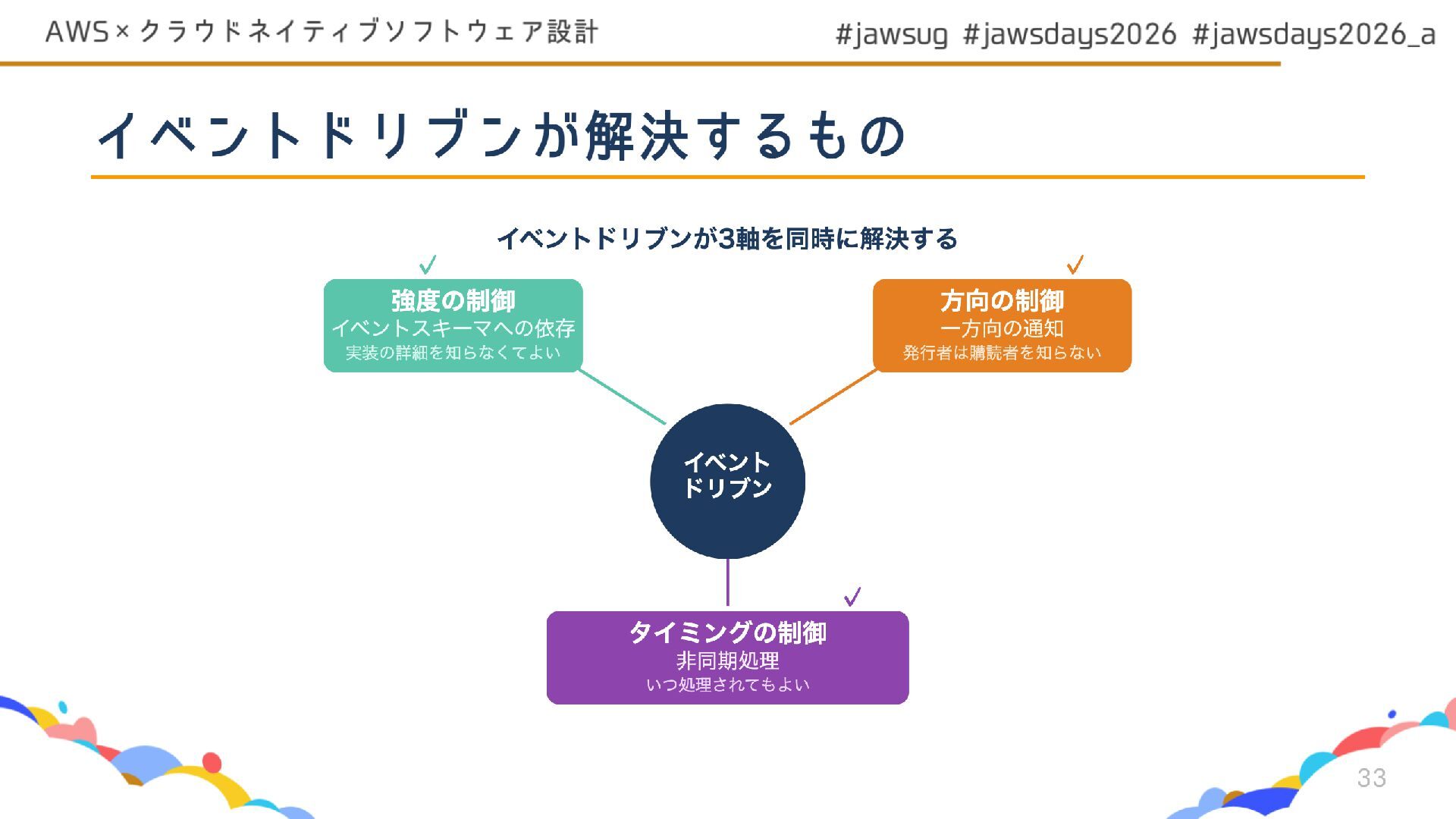 AWS × クラウドネイティブソフトウェア設計

#jawsug #jawsdays2026 #jawsdays2026_a

イベントドリブンが解決するもの

イベントドリブンが3軸を同時に解決する

✓

強度の制御
イベントスキーマへの依存
実装の詳細を知らなくてよい

✓

方向の制御
一方向の通知
発行者は購読者を知らない

イベント
ドリブン

✓

タイミングの制御
非同期処理
いつ処理されてもよい

33